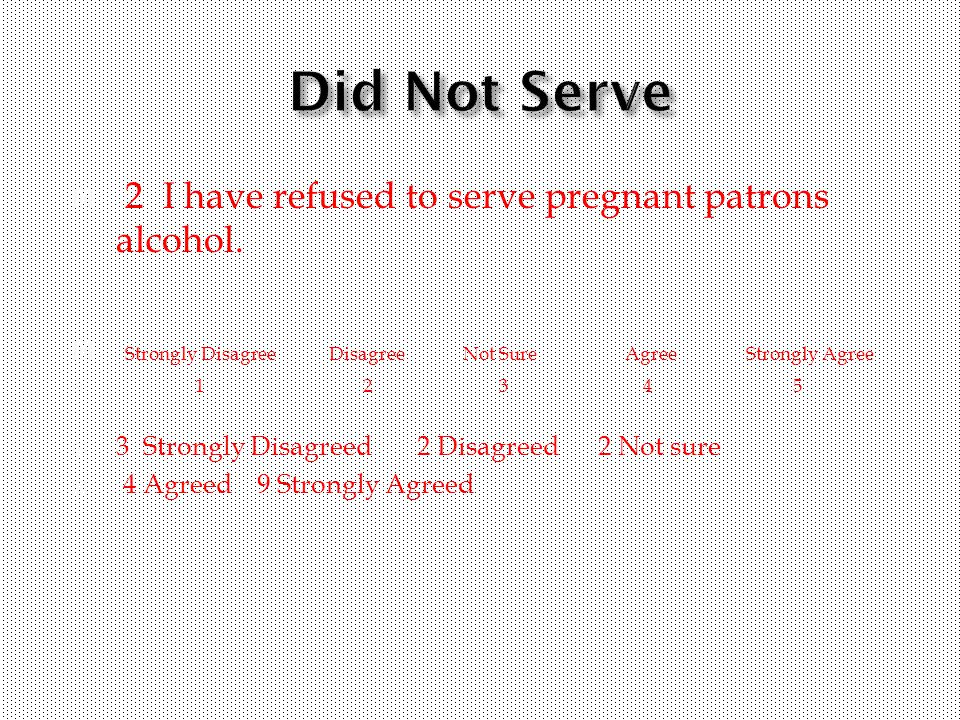 Did Not Serve

2 I have refused to serve pregnant patrons alcohol.

| Strongly Disagree | Disagree | Not Sure | Agree | Strongly Agree |
|---|---|---|---|---|
| 1 | 2 | 3 | 4 | 5 |

3 Strongly Disagreed 2 Disagreed 2 Not sure
4 Agreed 9 Strongly Agreed